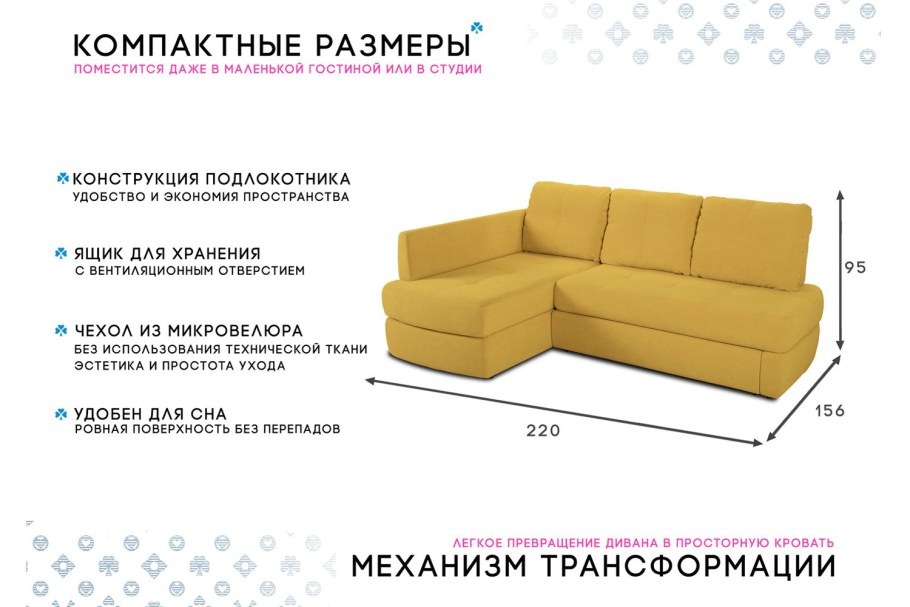 КОМПАКТНЫЕ РАЗМЕРЫ
ПОМЕСТИТСЯ ДАЖЕ В МАЛЕНЬКОЙ ГОСТИНОЙ ИЛИ В СТУДИИ

КОНСТРУКЦИЯ ПОДЛОКОТНИКА
УДОБСТВО И ЭКОНОМИЯ ПРОСТРАНСТВА

ЯЩИК ДЛЯ ХРАНЕНИЯ
С ВЕНТИЛЯЦИОННЫМ ОТВЕРСТИЕМ

ЧЕХОЛ ИЗ МИКРОВЕЛЮРА
БЕЗ ИСПОЛЬЗОВАНИЯ ТЕХНИЧЕСКОЙ ТКАНИ
ЭСТЕТИКА И ПРОСТОТА УХОДА

УДОБЕН ДЛЯ СНА
РОВНАЯ ПОВЕРХНОСТЬ БЕЗ ПЕРЕПАДОВ

95

156

220

ЛЕГКОЕ ПРЕВРАЩЕНИЕ ДИВАНА В ПРОСТОРНУЮ КРОВАТЬ
МЕХАНИЗМ ТРАНСФОРМАЦИИ